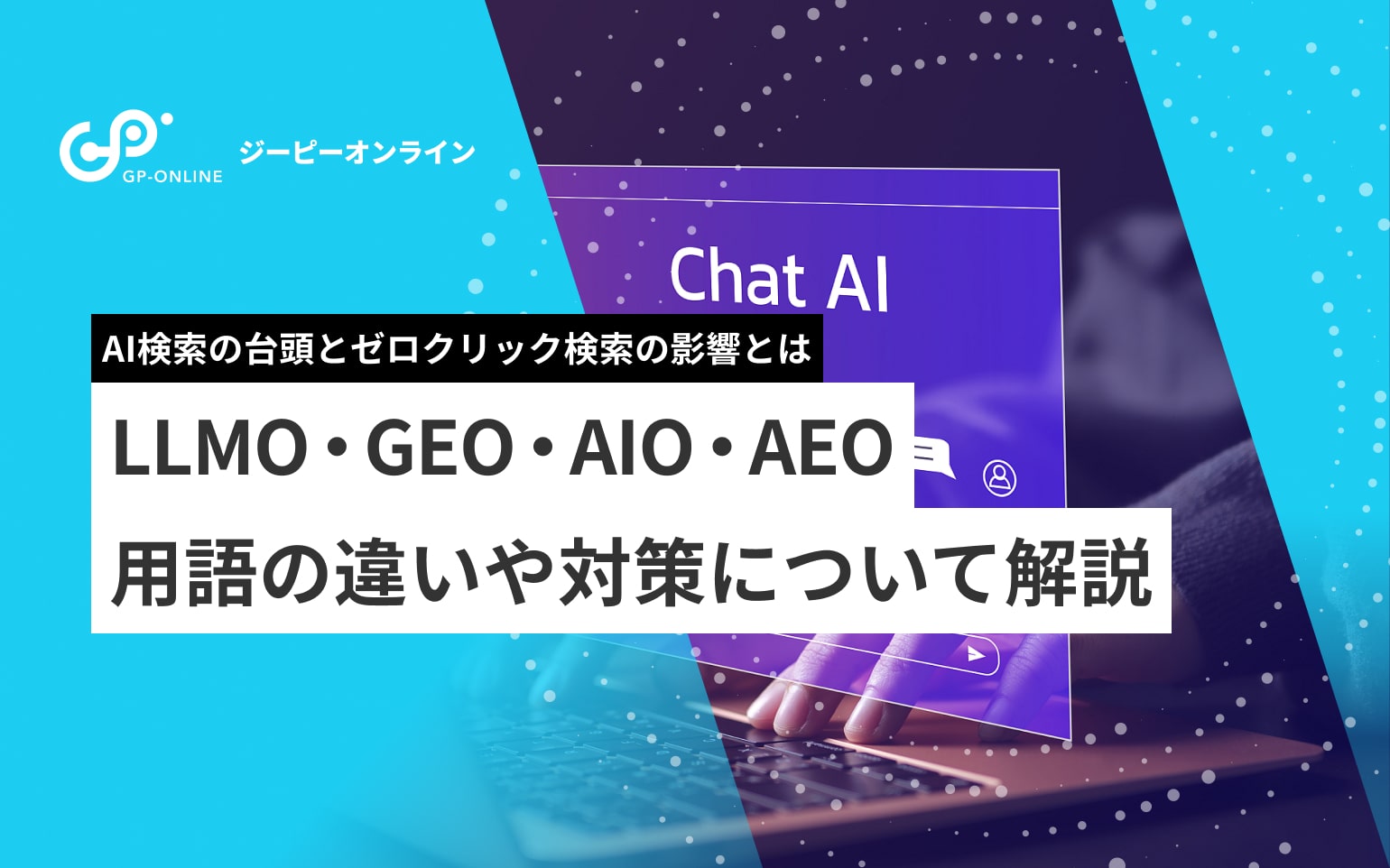 GP-ONLINE

ジーピーオンライン

Chat AI

AI検索の台頭とゼロクリック検索の影響とは

LLMO・GEO・AIO・AEO

用語の違いや対策について解説